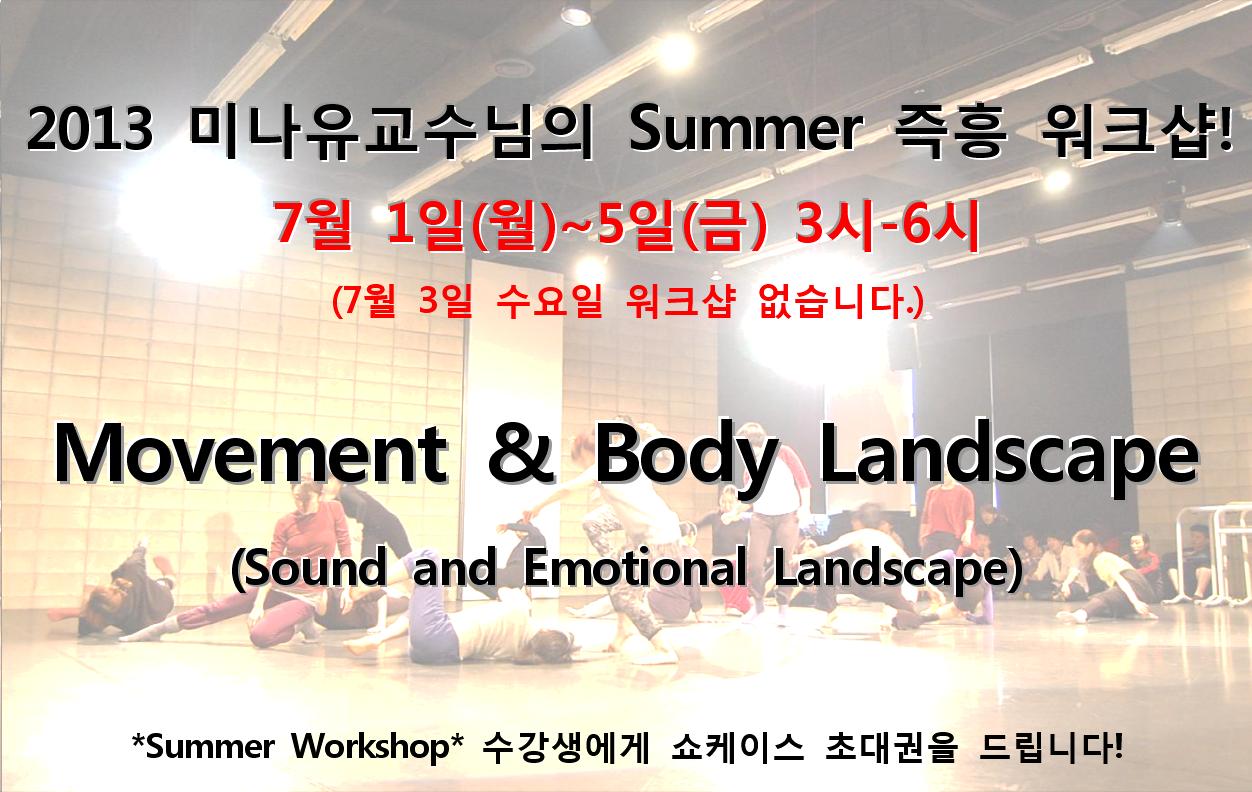 2013 미나유교수님의 Summer 즉흥 워크샵!

7월 1일(월)~5일(금) 3시-6시

(7월 3일 수요일 워크샵 없습니다.)

Movement & Body Landscape

(Sound and Emotional Landscape)

*Summer Workshop* 수강생에게 쇼케이스 초대권을 드립니다!